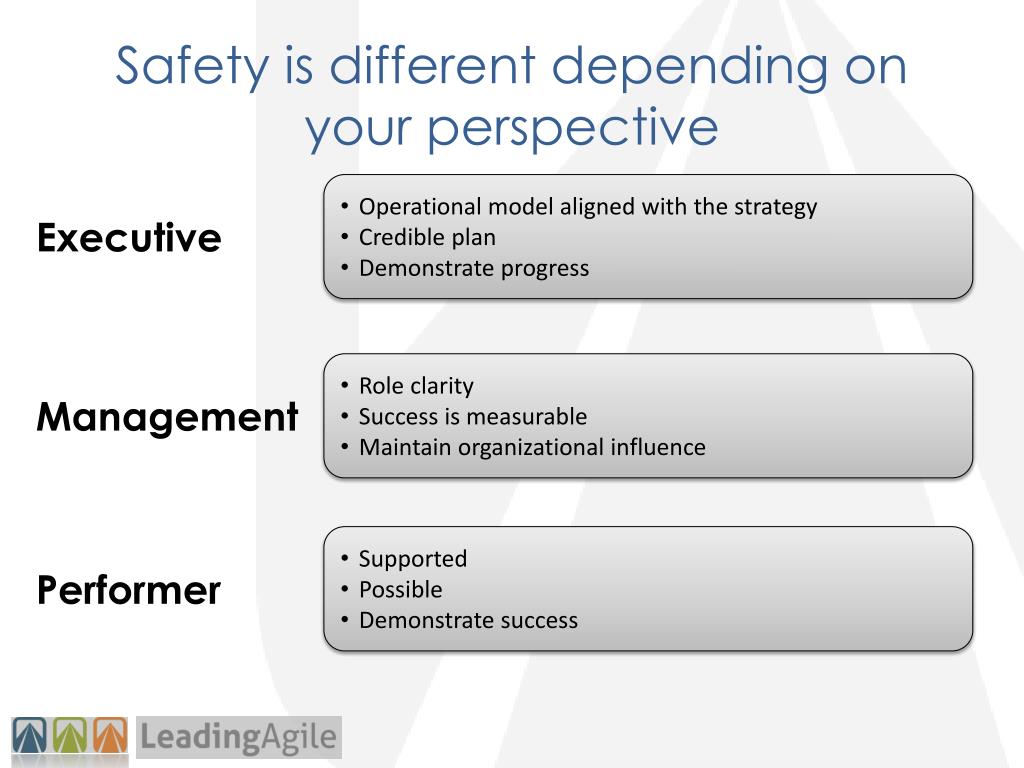 Safety is different depending on your perspective

Executive

• Operational model aligned with the strategy
• Credible plan
• Demonstrate progress

Management

• Role clarity
• Success is measurable
• Maintain organizational influence

Performer

• Supported
• Possible
• Demonstrate success

LeadingAgile